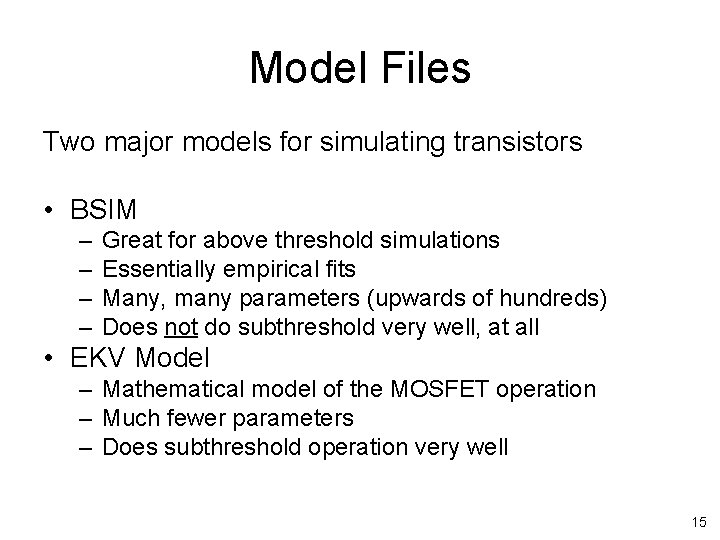 Model Files

Two major models for simulating transistors

• BSIM
– Great for above threshold simulations
– Essentially empirical fits
– Many, many parameters (upwards of hundreds)
– Does not do subthreshold very well, at all
• EKV Model
– Mathematical model of the MOSFET operation
– Much fewer parameters
– Does subthreshold operation very well

15